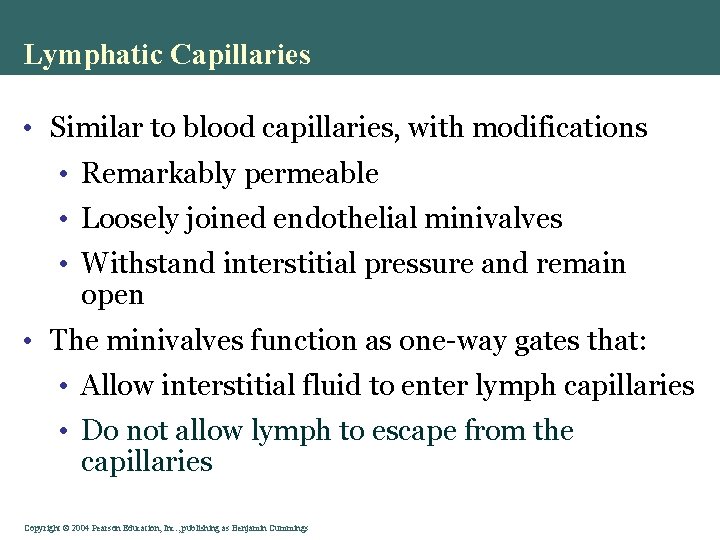 Lymphatic Capillaries

• Similar to blood capillaries, with modifications

• Remarkably permeable

• Loosely joined endothelial minivalves

• Withstand interstitial pressure and remain open

• The minivalves function as one-way gates that:

• Allow interstitial fluid to enter lymph capillaries

• Do not allow lymph to escape from the capillaries

Copyright © 2004 Pearson Education, Inc., publishing as Benjamin Cummings